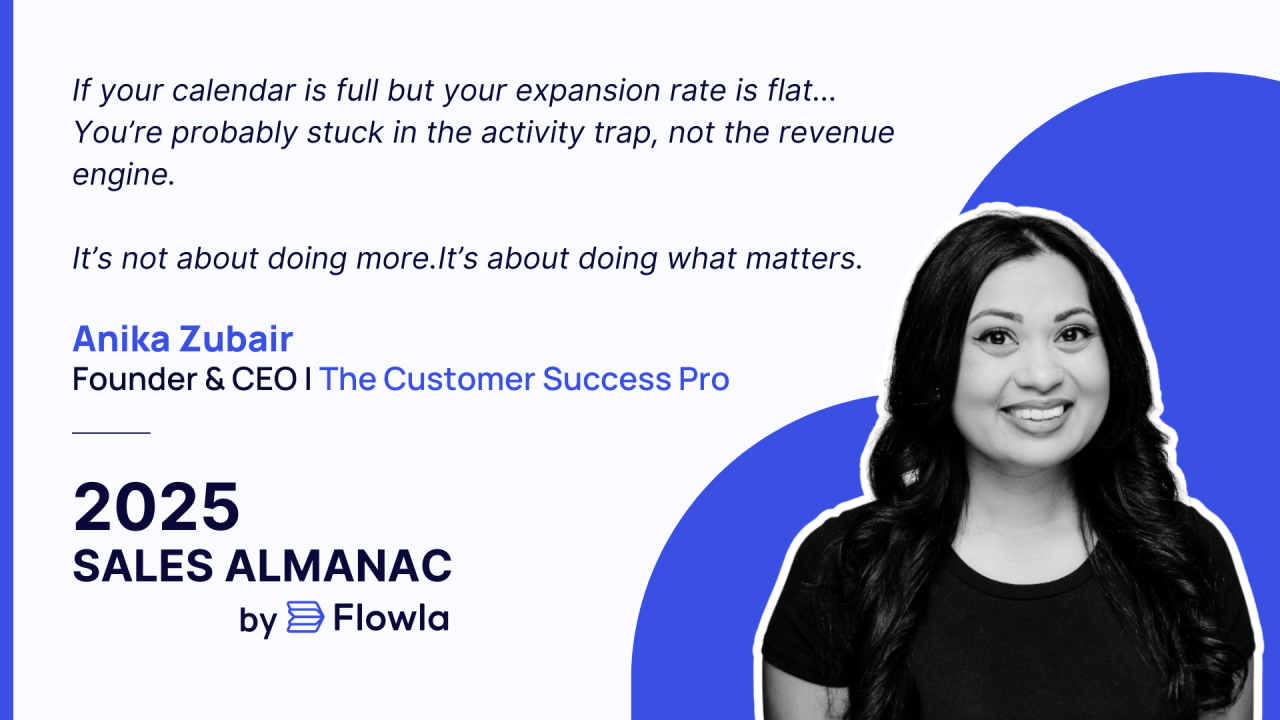 If your calendar is full but your expansion rate is flat... You're probably stuck in the activity trap, not the revenue engine.

It's not about doing more.It's about doing what matters.

Anika Zubair
Founder & CEO I The Customer Success Pro

2025
SALES ALMANAC
by Flowla